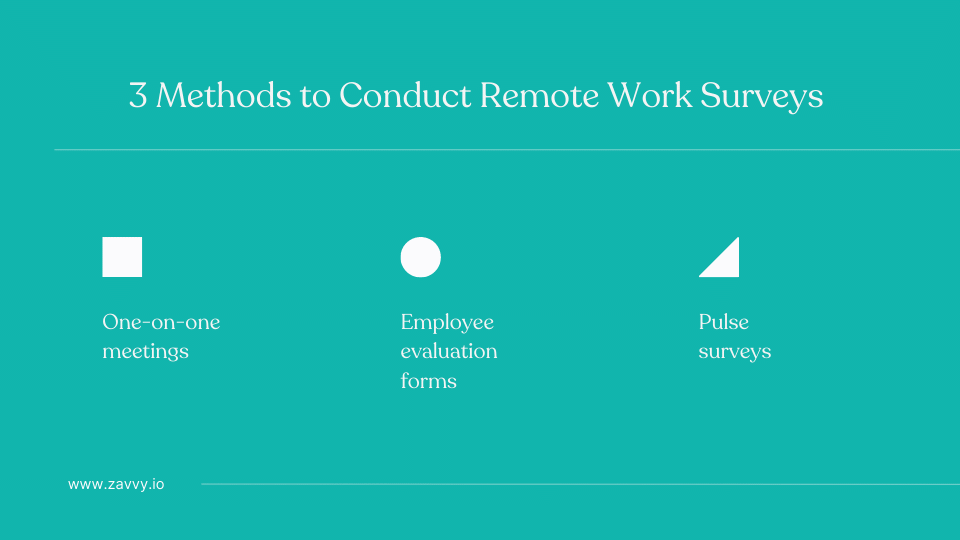 3 Methods to Conduct Remote Work Surveys

One-on-one meetings

Employee evaluation forms

Pulse surveys

www.zavvy.io